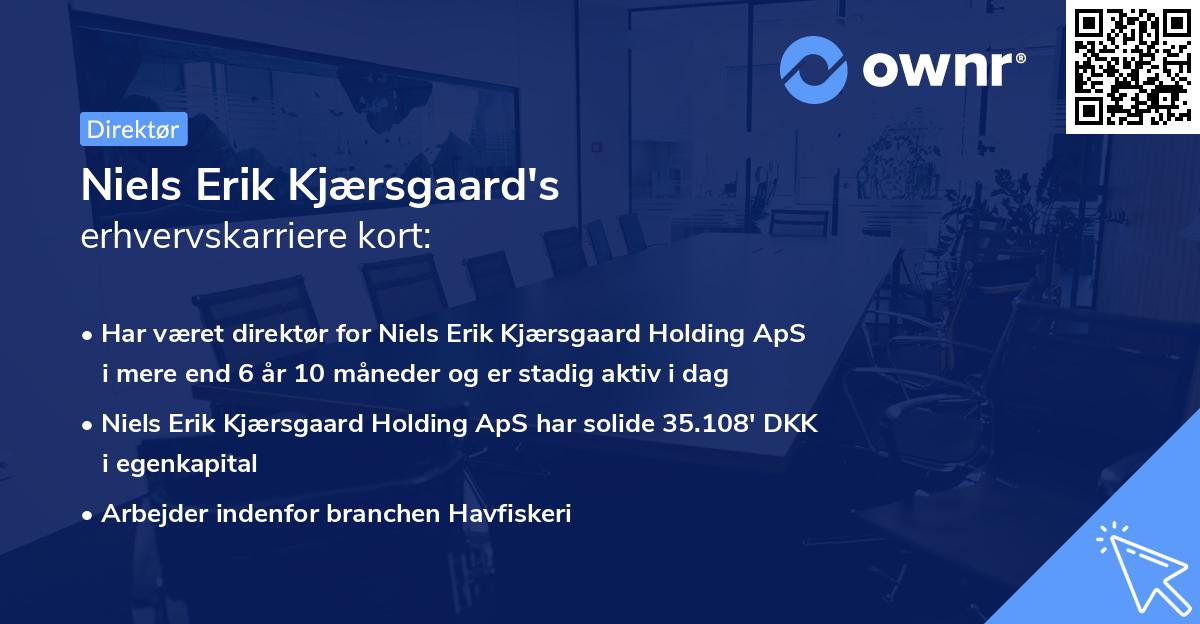 ownr®

Direktør

Niels Erik Kjærsgaard's
erhvervskarriere kort:

• Har været direktør for Niels Erik Kjærsgaard Holding ApS i mere end 6 år 10 måneder og er stadig aktiv i dag
• Niels Erik Kjærsgaard Holding ApS har solide 35.108' DKK i egenkapital
• Arbejder indenfor branchen Havfiskeri